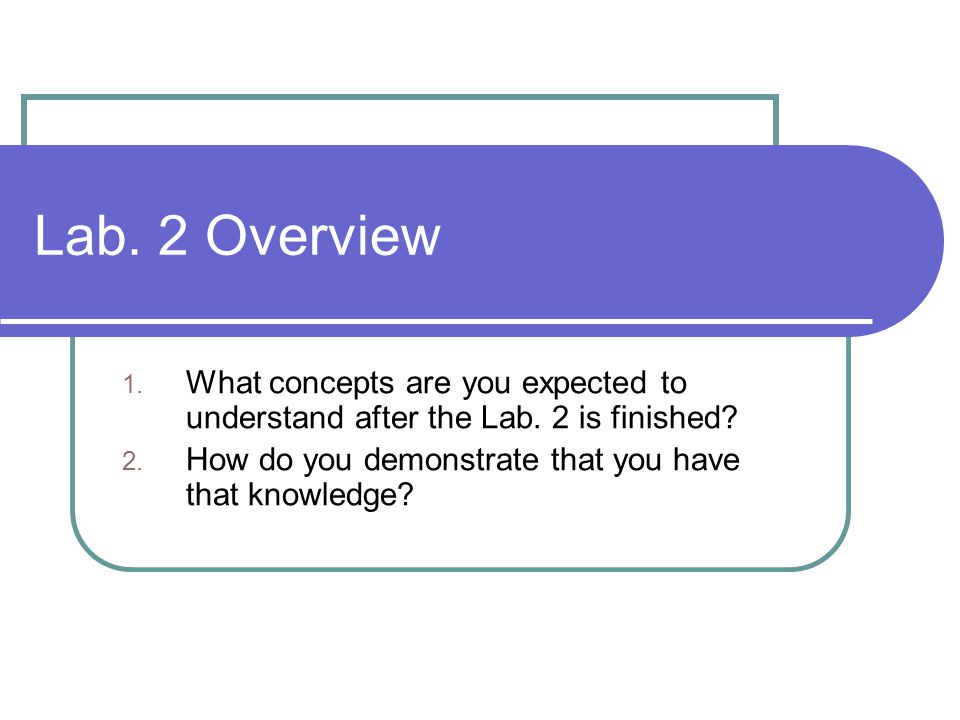 Lab. 2 Overview

1. What concepts are you expected to understand after the Lab. 2 is finished?
2. How do you demonstrate that you have that knowledge?